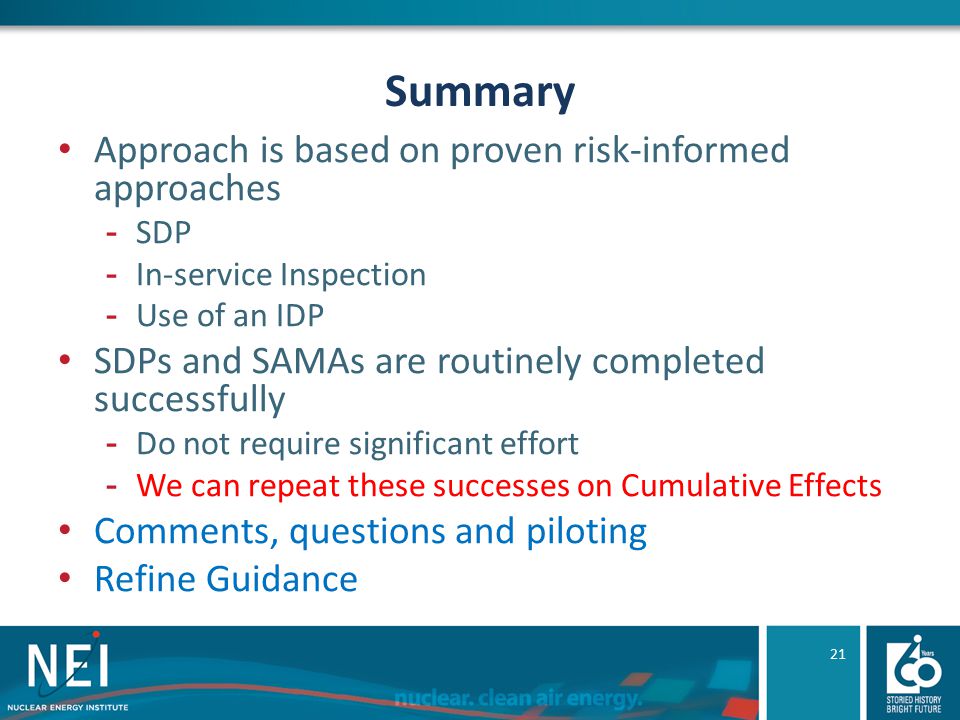 Summary

• Approach is based on proven risk-informed approaches
- SDP
- In-service Inspection
- Use of an IDP
• SDPs and SAMAs are routinely completed successfully
- Do not require significant effort
- We can repeat these successes on Cumulative Effects
• Comments, questions and piloting
• Refine Guidance

NEI
NUCLEAR ENERGY INSTITUTE
nuclear. clean air energy.
21
60 Years
STORIED HISTORY BRIGHT FUTURE